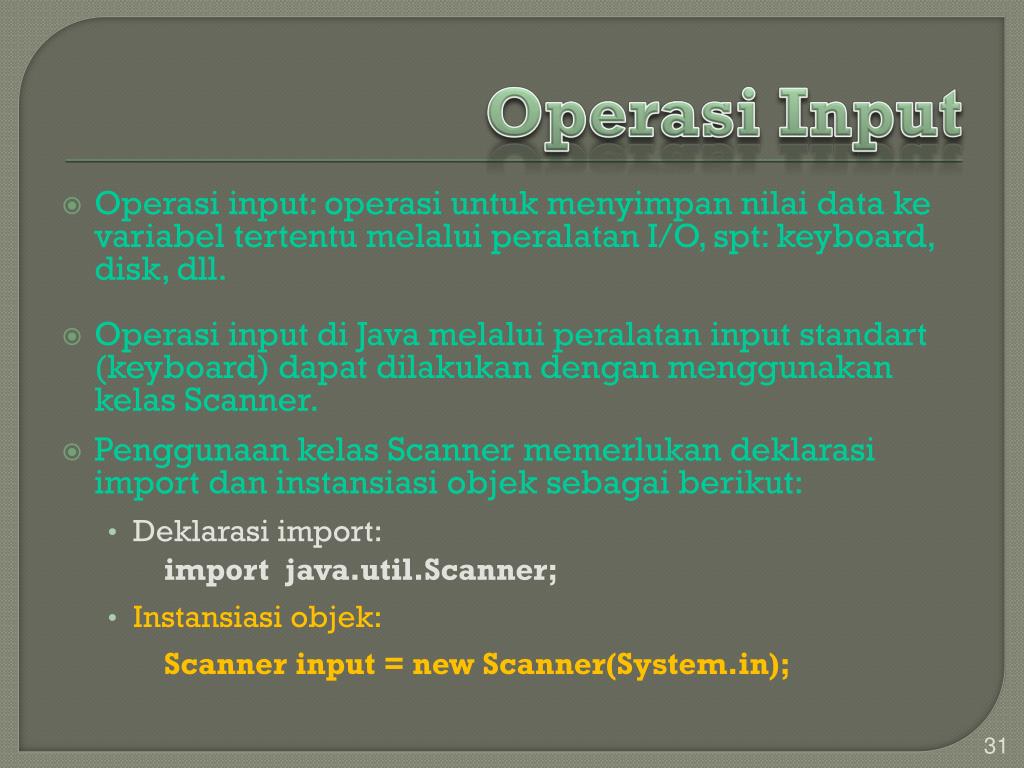 Operasi Input

Operasi input: operasi untuk menyimpan nilai data ke variabel tertentu melalui peralatan I/O, spt: keyboard, disk, dll.

Operasi input di Java melalui peralatan input standart (keyboard) dapat dilakukan dengan menggunakan kelas Scanner.

Penggunaan kelas Scanner memerlukan deklarasi import dan instansiasi objek sebagai berikut:

• Deklarasi import:
import java.util.Scanner;

• Instansiasi objek:
Scanner input = new Scanner(System.in);

31